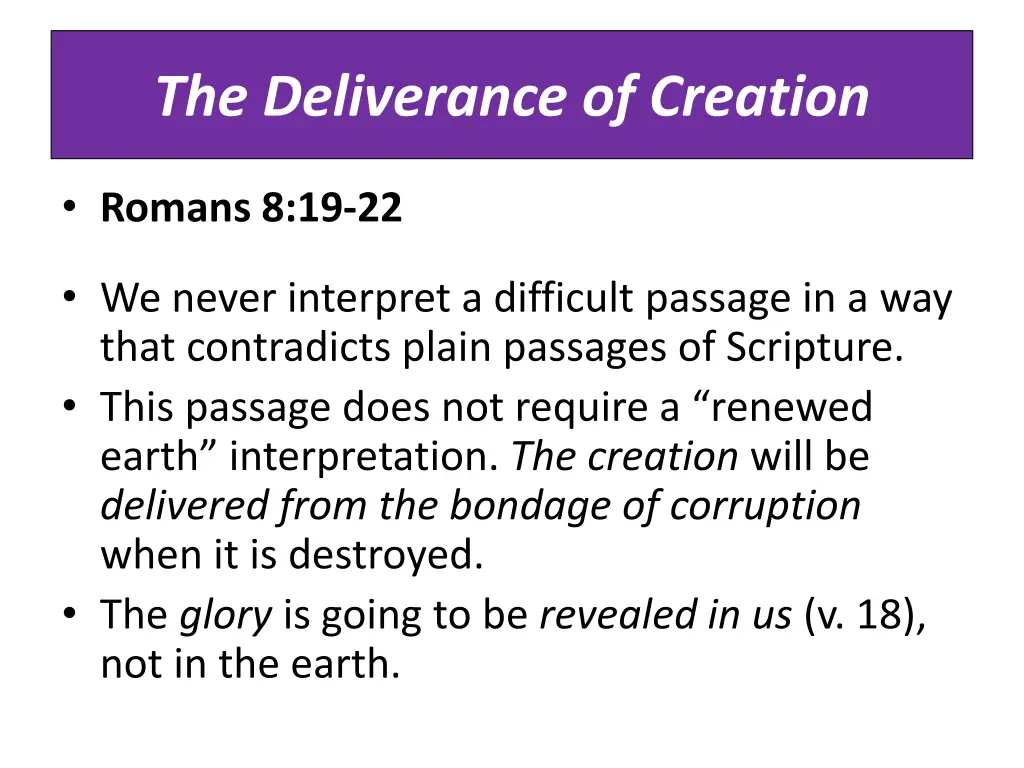 The Deliverance of Creation

• Romans 8:19-22

• We never interpret a difficult passage in a way that contradicts plain passages of Scripture.
• This passage does not require a “renewed earth” interpretation. The creation will be delivered from the bondage of corruption when it is destroyed.
• The glory is going to be revealed in us (v. 18), not in the earth.